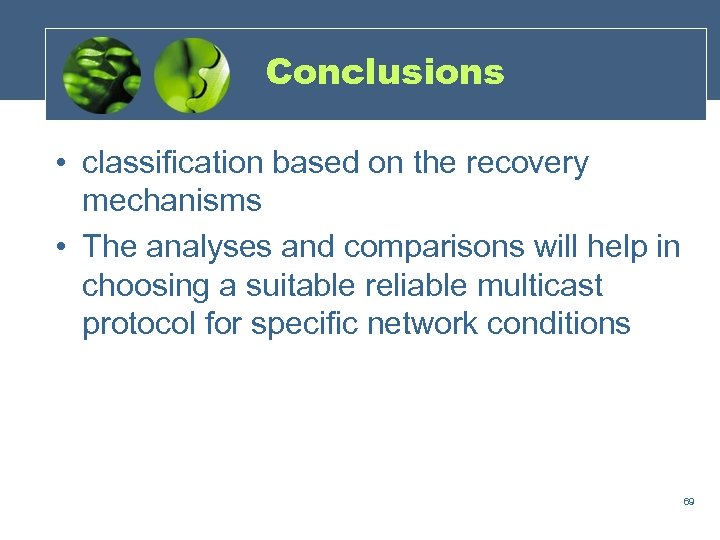 Conclusions

• classification based on the recovery mechanisms

• The analyses and comparisons will help in choosing a suitable reliable multicast protocol for specific network conditions

69